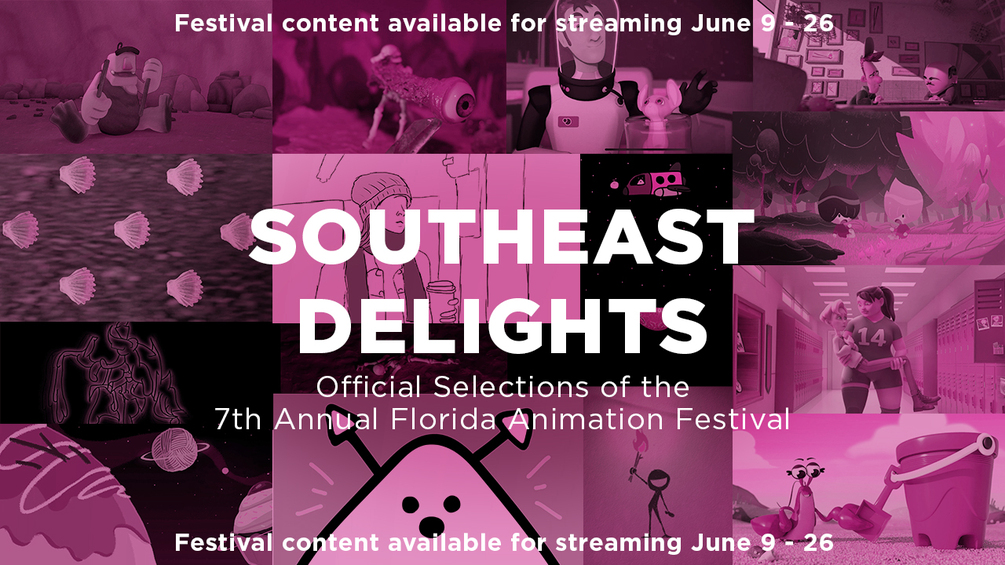 Festival content available for streaming June 9 - 26

SOUTHEAST DELIGHTS

Official Selections of the 7th Annual Florida Animation Festival

14

Festival content available for streaming June 9 - 26